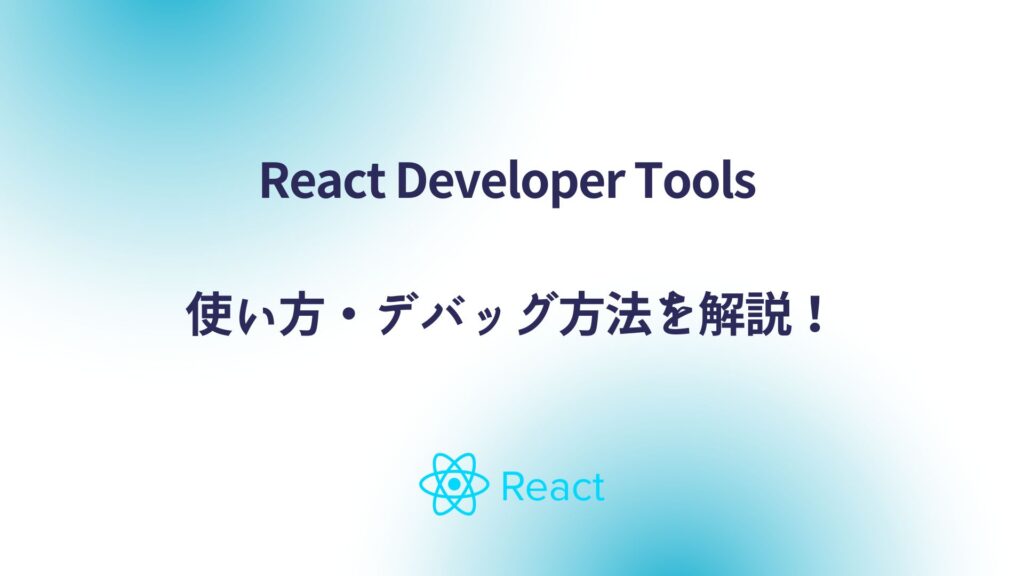 React Developer Tools

使い方・デバッグ方法を解説！

React